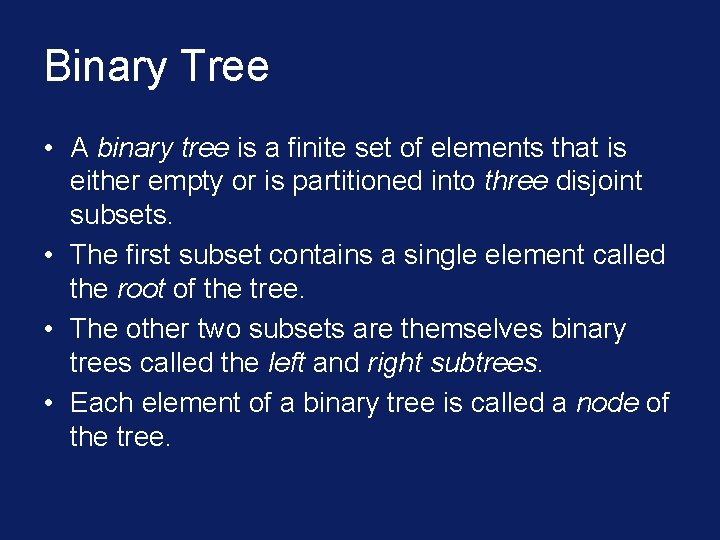 Binary Tree

• A binary tree is a finite set of elements that is either empty or is partitioned into three disjoint subsets.

• The first subset contains a single element called the root of the tree.

• The other two subsets are themselves binary trees called the left and right subtrees.

• Each element of a binary tree is called a node of the tree.